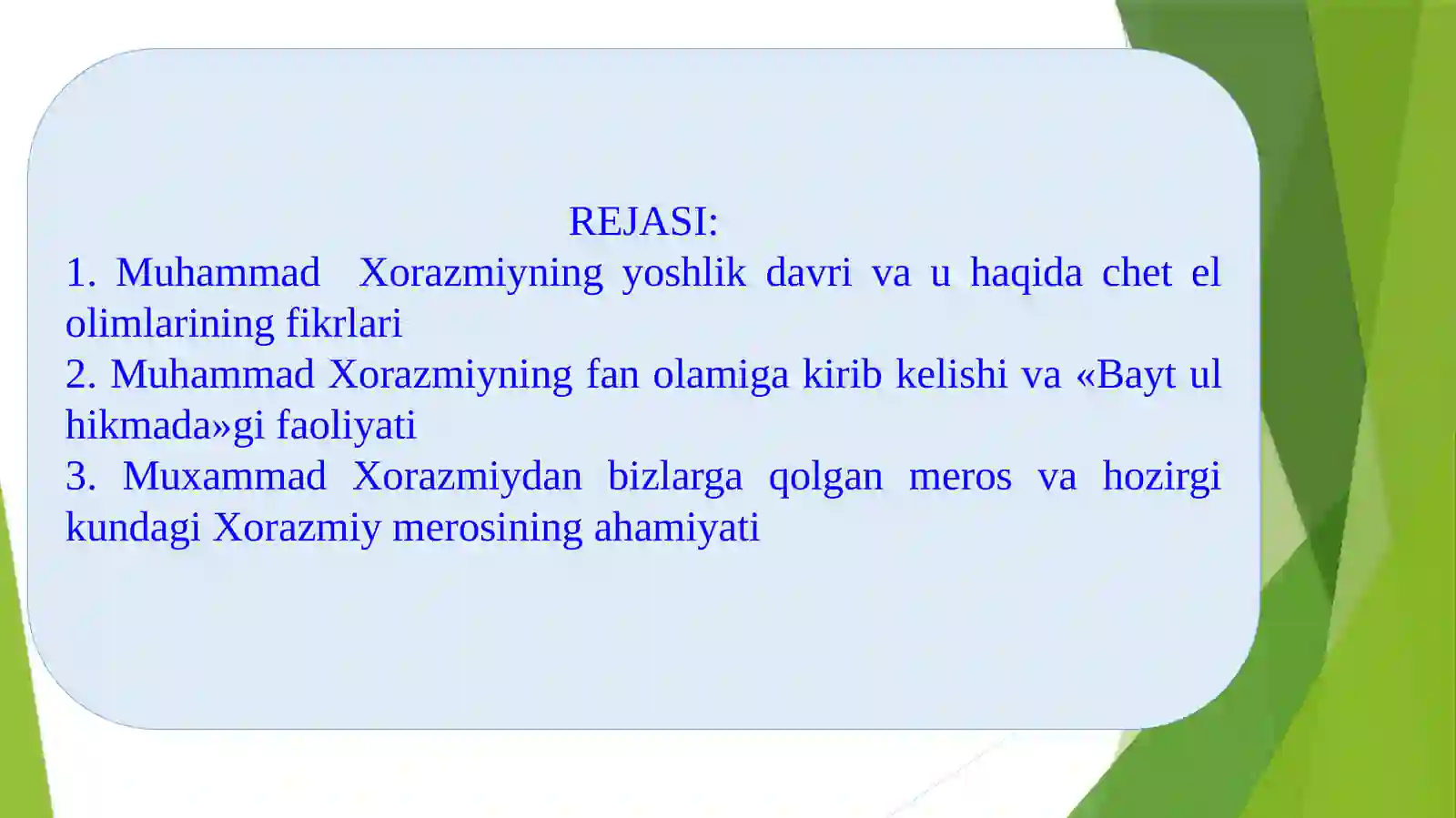 REJASI:

1. Muhammad Xorazmiyning yoshlik davri va u haqida chet el olimlarining fikrlari

2. Muhammad Xorazmiyning fan olamiga kirib kelishi va «Bayt ul hikmada»gi faoliyati

3. Muxammad Xorazmiydan bizlarga qolgan meros va hozirgi kundagi Xorazmiy merosining ahamiyati